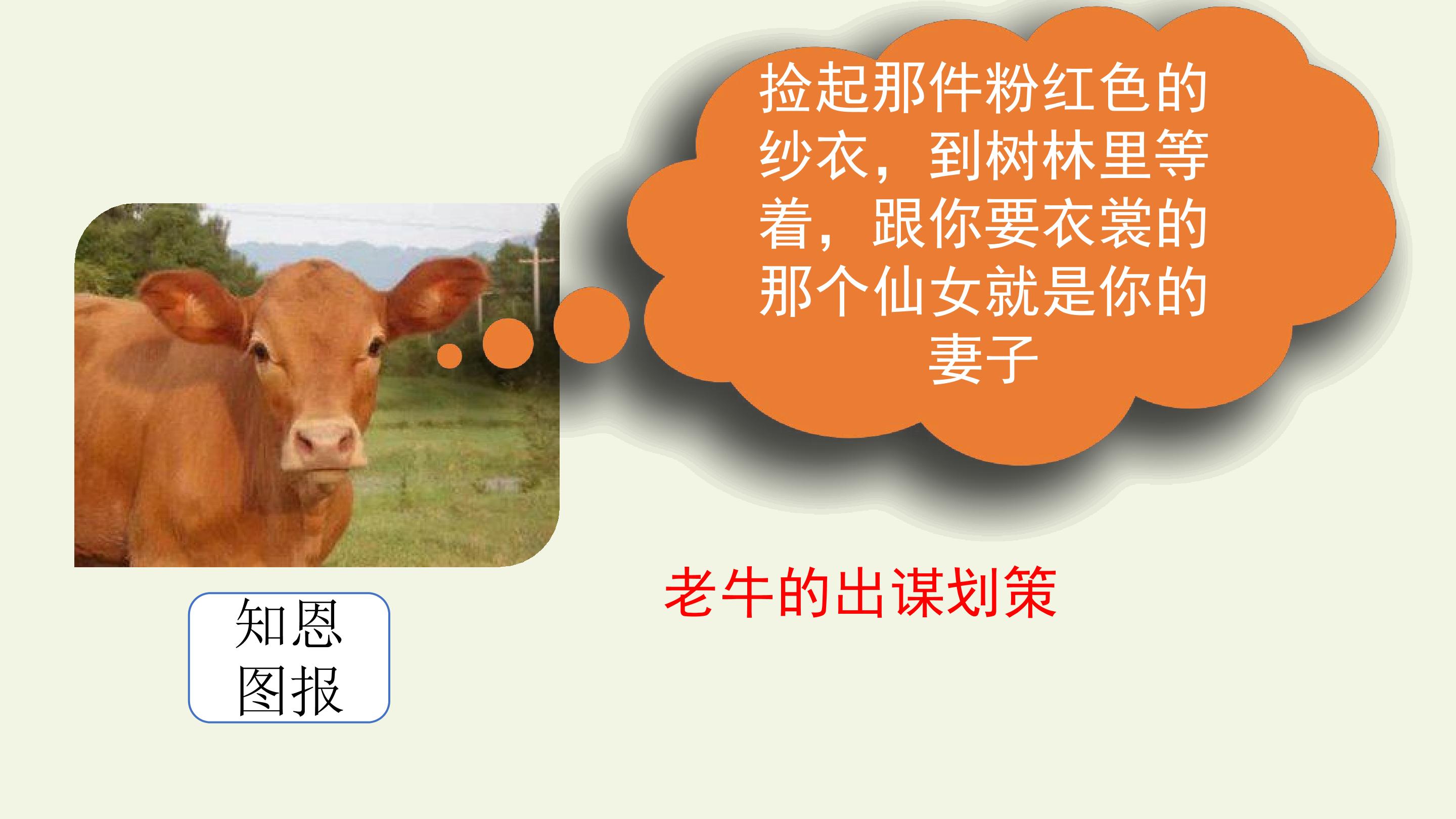 捡起那件粉红色的纱衣，到树林里等着，跟你要衣裳的那个仙女就是你的妻子

知恩
图报

老牛的出谋划策